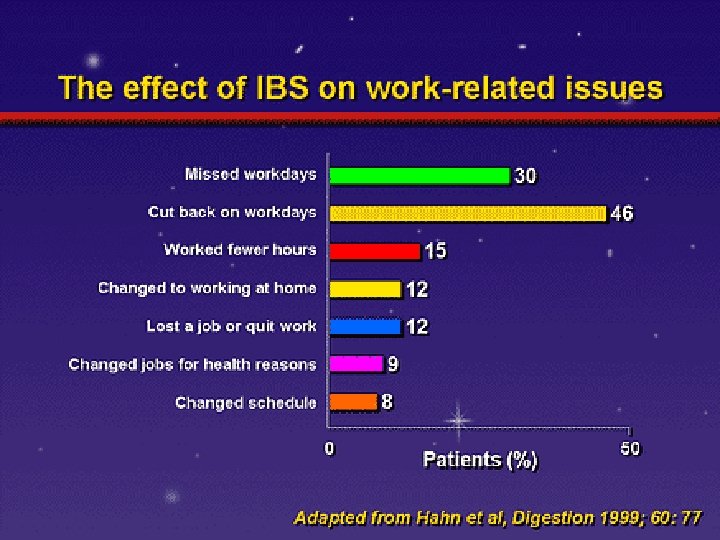 The effect of IBS on work-related issues

Missed workdays 30
Cut back on workdays 46
Worked fewer hours 15
Changed to working at home 12
Lost a job or quit work 12
Changed jobs for health reasons 9
Changed schedule 8

0
50
Patients (%)

Adapted from Hahn et al, Digestion 1999; 60: 77